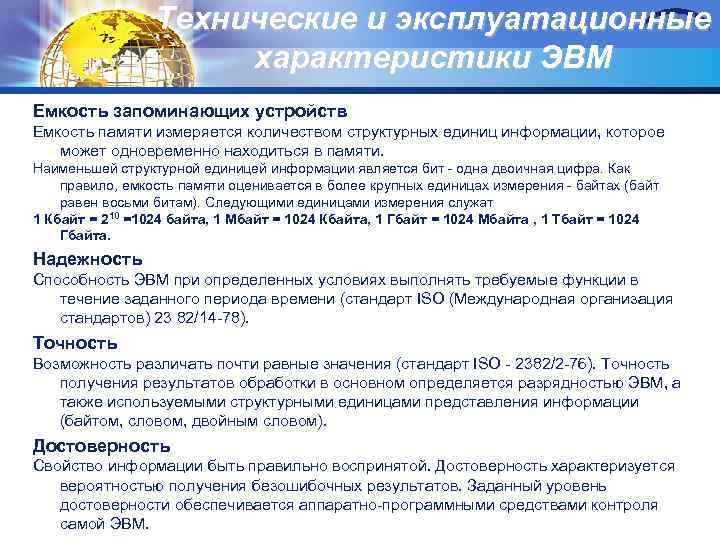 Технические и эксплуатационные характеристики ЭВМ

Емкость запоминающих устройств

Емкость памяти измеряется количеством структурных единиц информации, которое может одновременно находиться в памяти.

Наименьшей структурной единицей информации является бит - одна двоичная цифра. Как правило, емкость памяти оценивается в более крупных единицах измерения - байтах (байт равен восьми битам). Следующими единицами измерения служат

1 Кбайт = $2^{10}$ =1024 байта, 1 Мбайт = 1024 Кбайта, 1 Гбайт = 1024 Мбайта , 1 Тбайт = 1024 Гбайта.

Надежность

Способность ЭВМ при определенных условиях выполнять требуемые функции в течение заданного периода времени (стандарт ISO (Международная организация стандартов) 23 82/14-78).

Точность

Возможность различать почти равные значения (стандарт ISO - 2382/2-76). Точность получения результатов обработки в основном определяется разрядностью ЭВМ, а также используемыми структурными единицами представления информации (байтом, словом, двойным словом).

Достоверность

Свойство информации быть правильно воспринятой. Достоверность характеризуется вероятностью получения безошибочных результатов. Заданный уровень достоверности обеспечивается аппаратно-программными средствами контроля самой ЭВМ.